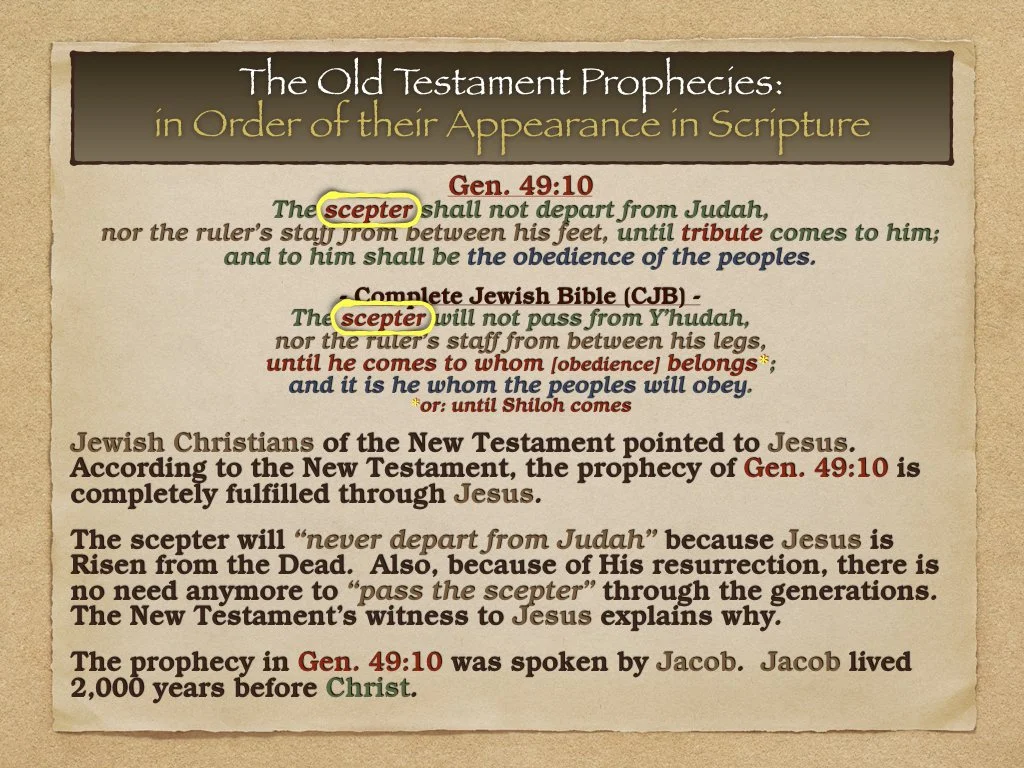 The Old Testament Prophecies:
in Order of their Appearance in Scripture

Gen. 49:10
The scepter shall not depart from Judah,
nor the ruler's staff from between his feet, until tribute comes to him;
and to him shall be the obedience of the peoples.

- Complete Jewish Bible (CJB) -
The scepter will not pass from Y'hudah,
nor the ruler's staff from between his legs,
until he comes to whom [obedience] belongs*;
and it is he whom the peoples will obey.
*or: until Shiloh comes

Jewish Christians of the New Testament pointed to Jesus. According to the New Testament, the prophecy of Gen. 49:10 is completely fulfilled through Jesus.

The scepter will "never depart from Judah" because Jesus is Risen from the Dead. Also, because of His resurrection, there is no need anymore to "pass the scepter" through the generations. The New Testament's witness to Jesus explains why.

The prophecy in Gen. 49:10 was spoken by Jacob. Jacob lived 2,000 years before Christ.